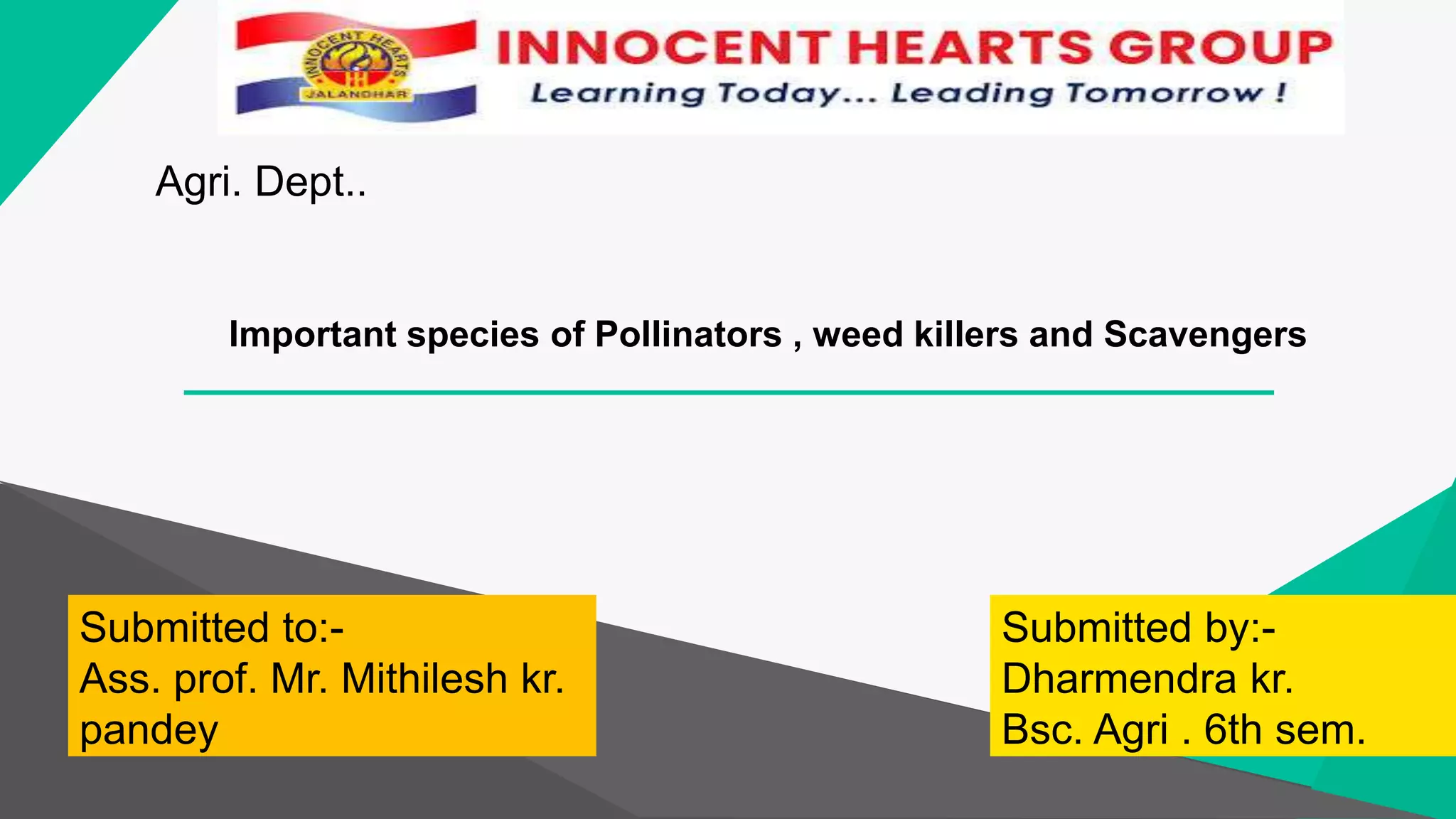 INNOCENT HEARTS JALANDHAR

INNOCENT HEARTS GROUP
Learning Today... Leading Tomorrow !

Agri. Dept..

Important species of Pollinators , weed killers and Scavengers

Submitted to:-
Ass. prof. Mr. Mithilesh kr. pandey

Submitted by:-
Dharmendra kr.
Bsc. Agri . 6th sem.